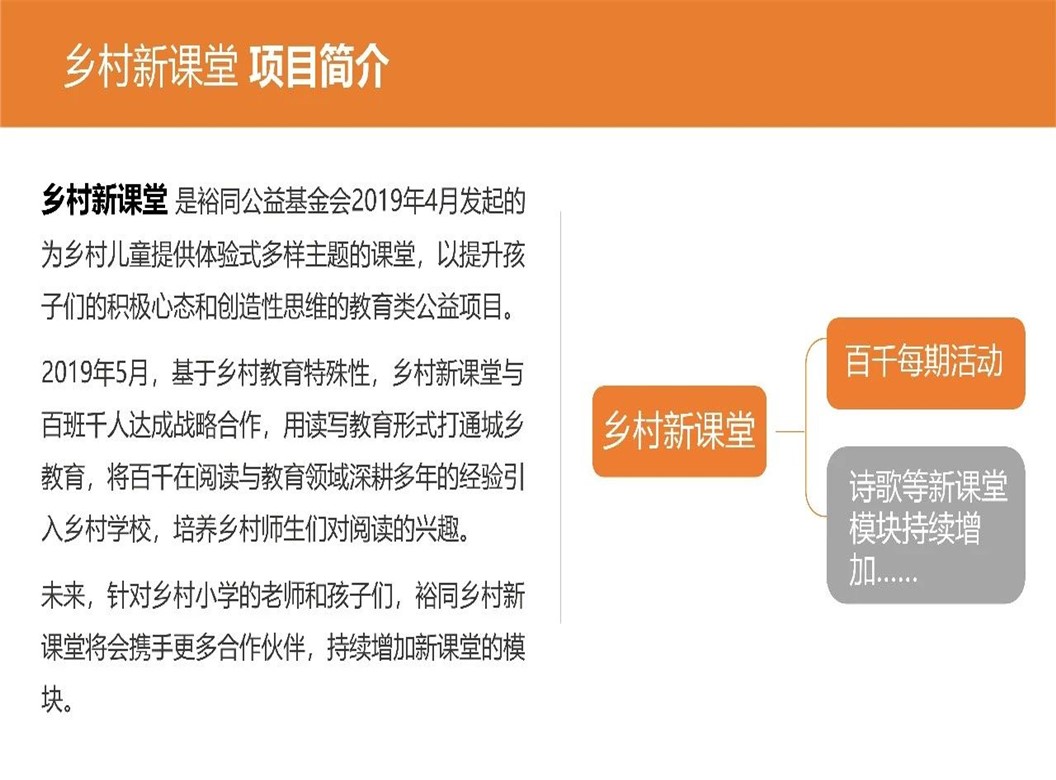 乡村新课堂 项目简介

乡村新课堂 是裕同公益基金会2019年4月发起的为乡村儿童提供体验式多样主题的课堂，以提升孩子们的积极心态和创造性思维的教育类公益项目。

2019年5月，基于乡村教育特殊性，乡村新课堂与百班千人达成战略合作，用读写教育形式打通城乡教育，将百千在阅读与教育领域深耕多年的经验引入乡村学校，培养乡村师生们对阅读的兴趣。

未来，针对乡村小学的老师和孩子们，裕同乡村新课堂将会携手更多合作伙伴，持续增加新课堂的模块。

乡村新课堂

百千每期活动

诗歌等新课堂模块持续增加......